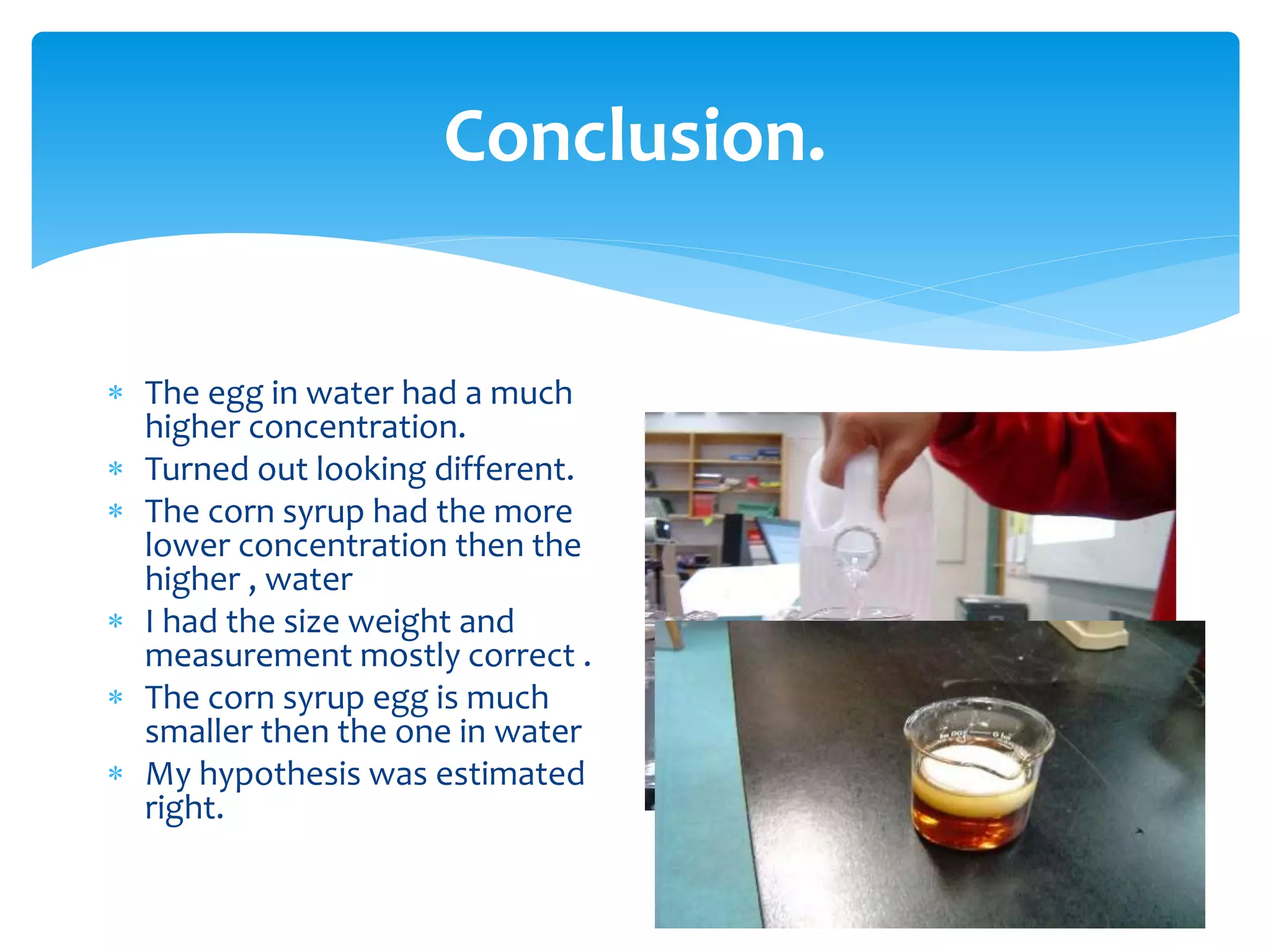 Conclusion.

* The egg in water had a much higher concentration.
* Turned out looking different.
* The corn syrup had the more lower concentration then the higher , water
* I had the size weight and measurement mostly correct .
* The corn syrup egg is much smaller then the one in water
* My hypothesis was estimated right.